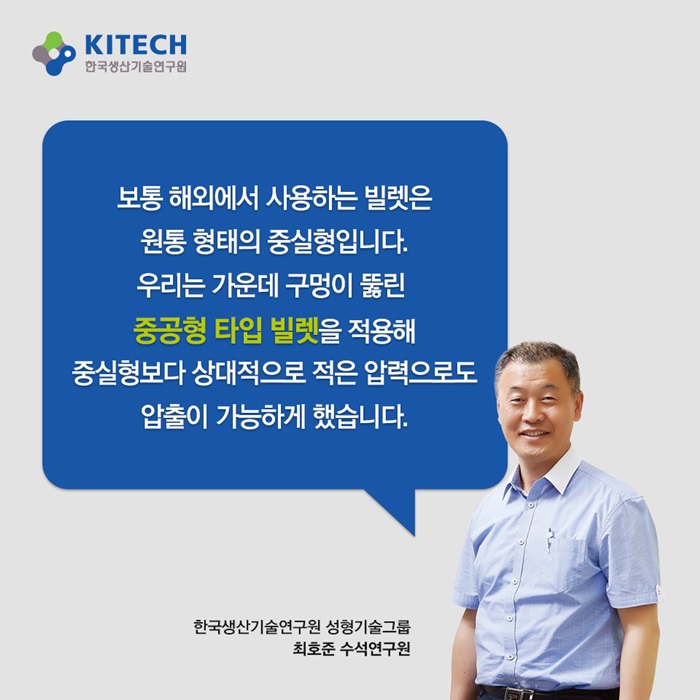 KITECH
한국생산기술연구원

보통 해외에서 사용하는 빌렛은 원통 형태의 중실형입니다. 우리는 가운데 구멍이 뚫린 중공형 타입 빌렛을 적용해 중실형보다 상대적으로 적은 압력으로도 압출이 가능하게 했습니다.

한국생산기술연구원 성형기술그룹
최호준 수석연구원